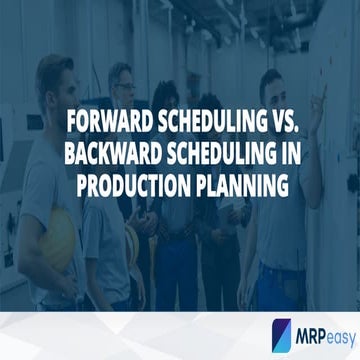 FORWARD SCHEDULING VS. BACKWARD SCHEDULING IN PRODUCTION PLANNING

MRPeasy